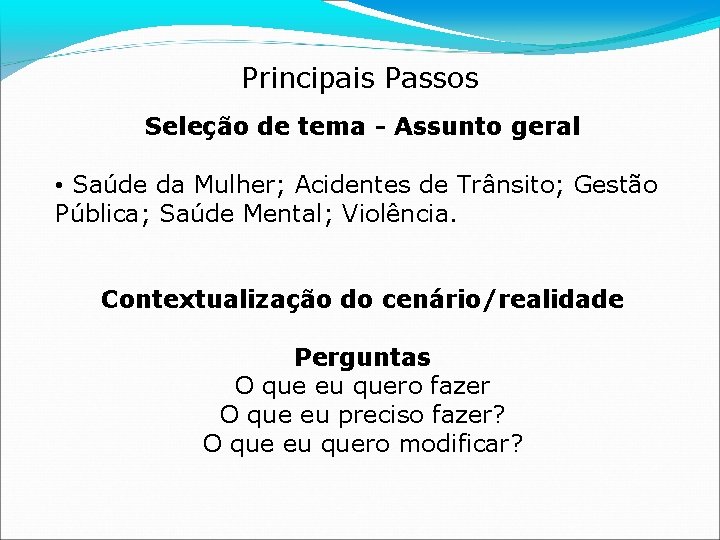 Principais Passos

Seleção de tema - Assunto geral

• Saúde da Mulher; Acidentes de Trânsito; Gestão Pública; Saúde Mental; Violência.

Contextualização do cenário/realidade

Perguntas
O que eu quero fazer
O que eu preciso fazer?
O que eu quero modificar?